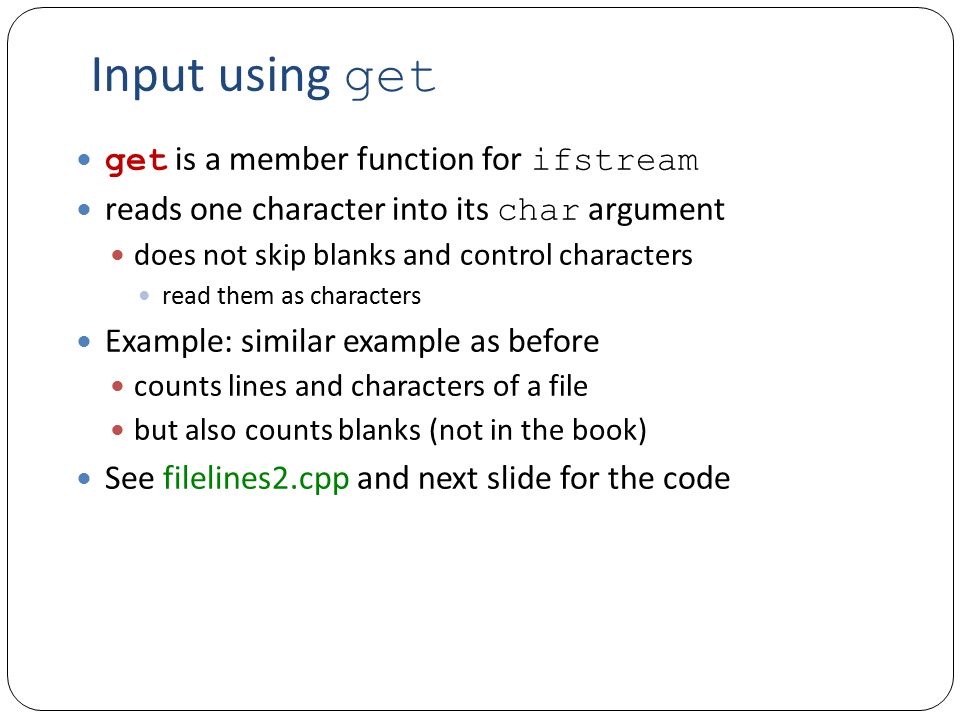 Input using get

- get is a member function for ifstream
- reads one character into its char argument
  - does not skip blanks and control characters
    - read them as characters
- Example: similar example as before
  - counts lines and characters of a file
  - but also counts blanks (not in the book)
- See filelines2.cpp and next slide for the code